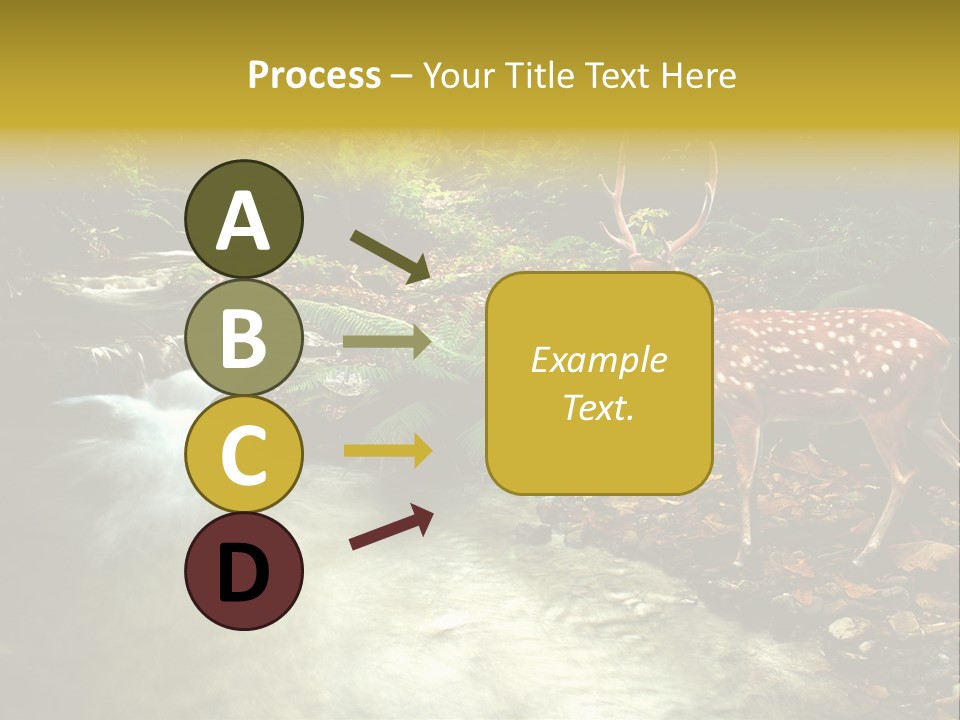 Process – Your Title Text Here

A

B

C

D

Example Text.